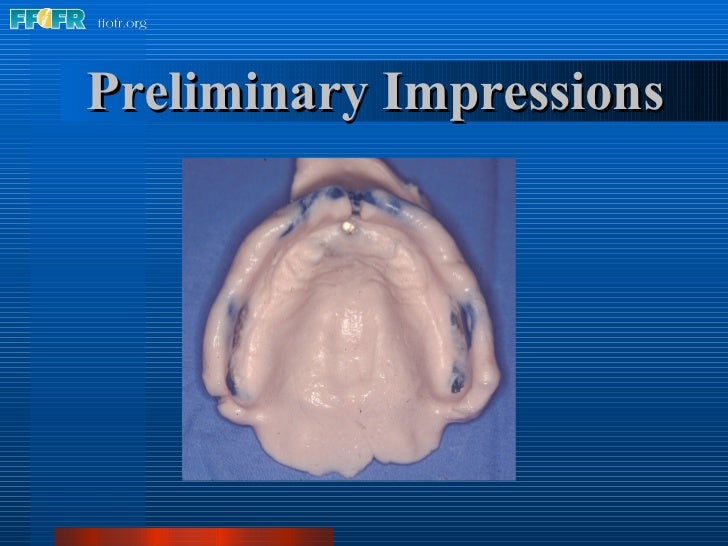 FFOFR ffofr.org

Preliminary Impressions